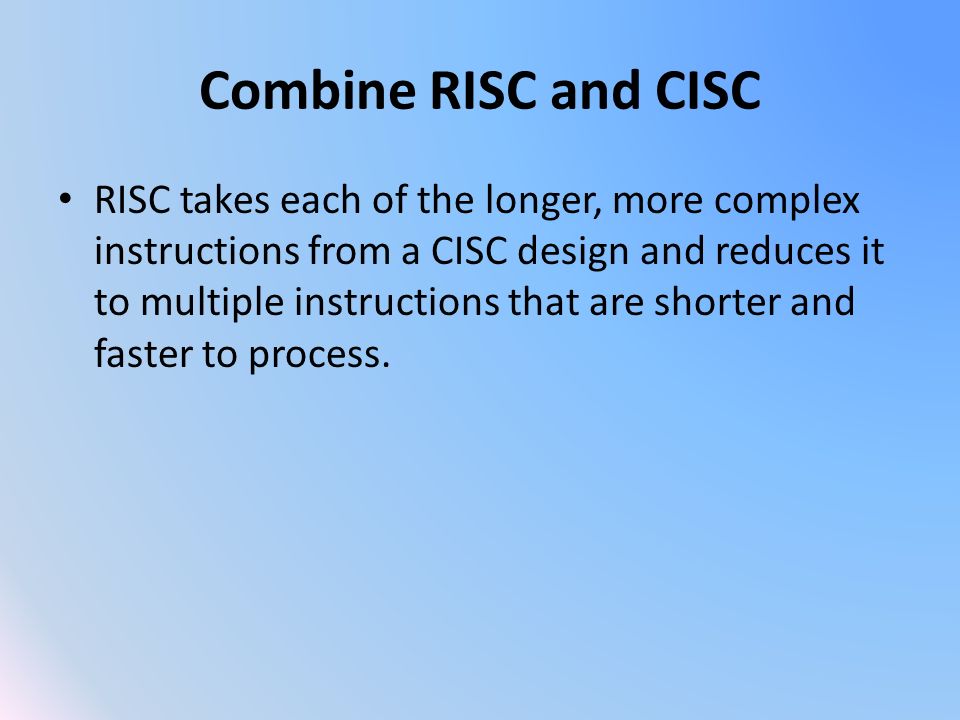 Combine RISC and CISC

• RISC takes each of the longer, more complex instructions from a CISC design and reduces it to multiple instructions that are shorter and faster to process.